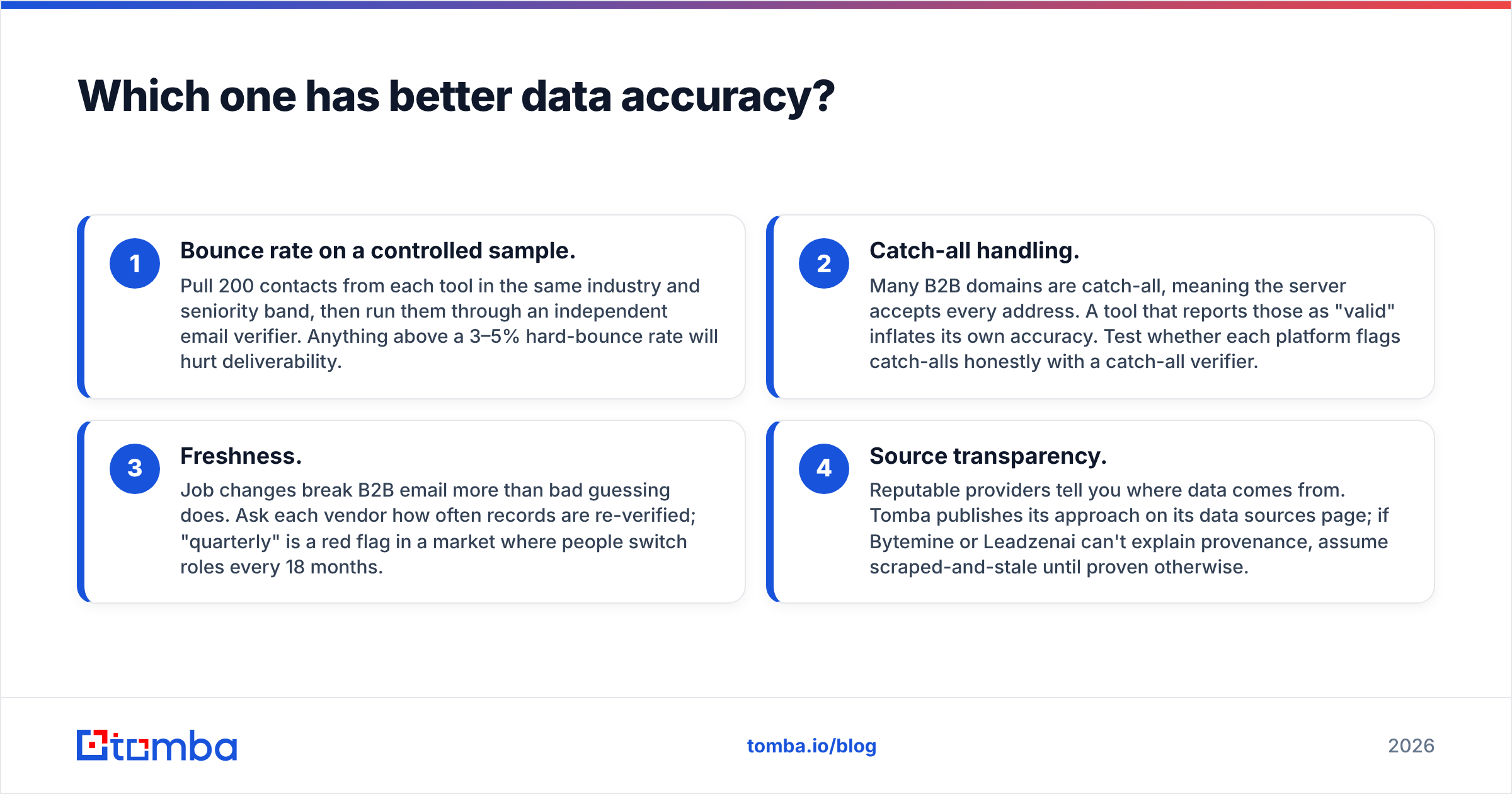 Which one has better data accuracy?

1

Bounce rate on a controlled sample.

Pull 200 contacts from each tool in the same industry and seniority band, then run them through an independent email verifier. Anything above a 3–5% hard-bounce rate will hurt deliverability.

2

Catch-all handling.

Many B2B domains are catch-all, meaning the server accepts every address. A tool that reports those as "valid" inflates its own accuracy. Test whether each platform flags catch-alls honestly with a catch-all verifier.

3

Freshness.

Job changes break B2B email more than bad guessing does. Ask each vendor how often records are re-verified; "quarterly" is a red flag in a market where people switch roles every 18 months.

4

Source transparency.

Reputable providers tell you where data comes from. Tomba publishes its approach on its data sources page; if Bytemine or Leadzenai can't explain provenance, assume scraped-and-stale until proven otherwise.

tomba

tomba.io/blog

2026